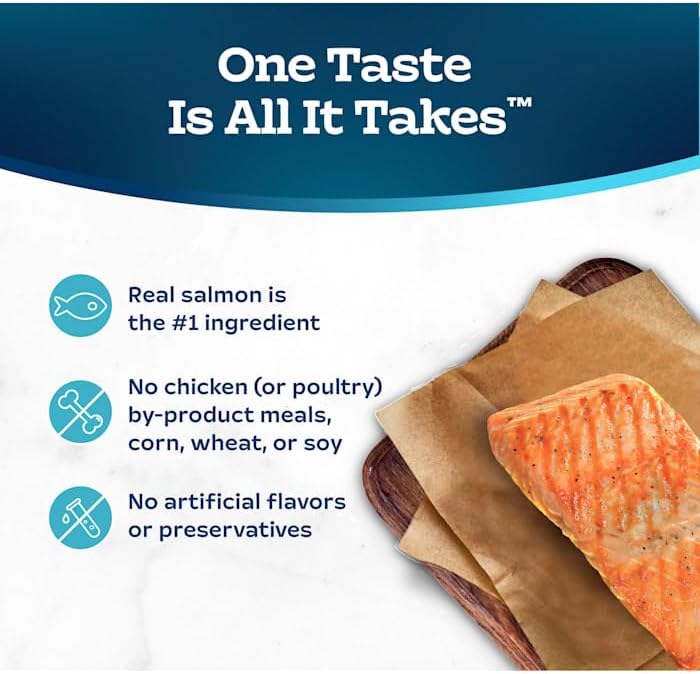 One Taste Is All It Takes™

Real salmon is the #1 ingredient

No chicken (or poultry) by-product meals, corn, wheat, or soy

No artificial flavors or preservatives